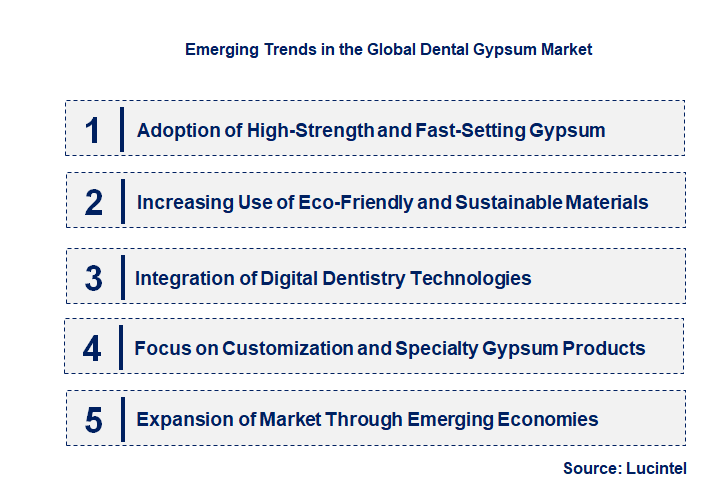 Emerging Trends in the Global Dental Gypsum Market

1 Adoption of High-Strength and Fast-Setting Gypsum

2 Increasing Use of Eco-Friendly and Sustainable Materials

3 Integration of Digital Dentistry Technologies

4 Focus on Customization and Specialty Gypsum Products

5 Expansion of Market Through Emerging Economies

Source: Lucintel